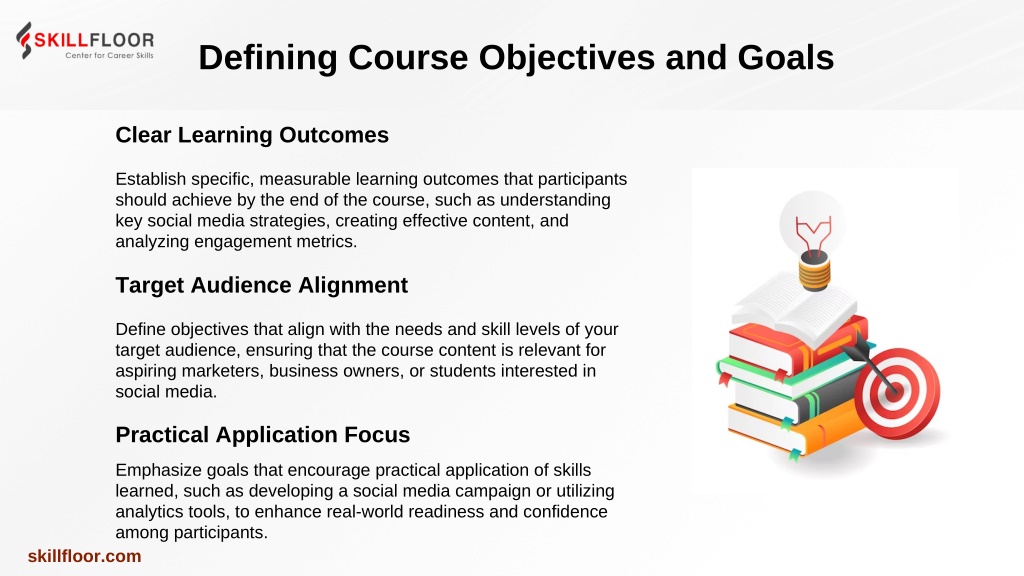 SKILLFLOOR
Center for Career Skills

Defining Course Objectives and Goals

Clear Learning Outcomes

Establish specific, measurable learning outcomes that participants should achieve by the end of the course, such as understanding key social media strategies, creating effective content, and analyzing engagement metrics.

Target Audience Alignment

Define objectives that align with the needs and skill levels of your target audience, ensuring that the course content is relevant for aspiring marketers, business owners, or students interested in social media.

Practical Application Focus

Emphasize goals that encourage practical application of skills learned, such as developing a social media campaign or utilizing analytics tools, to enhance real-world readiness and confidence among participants.

skillfloor.com